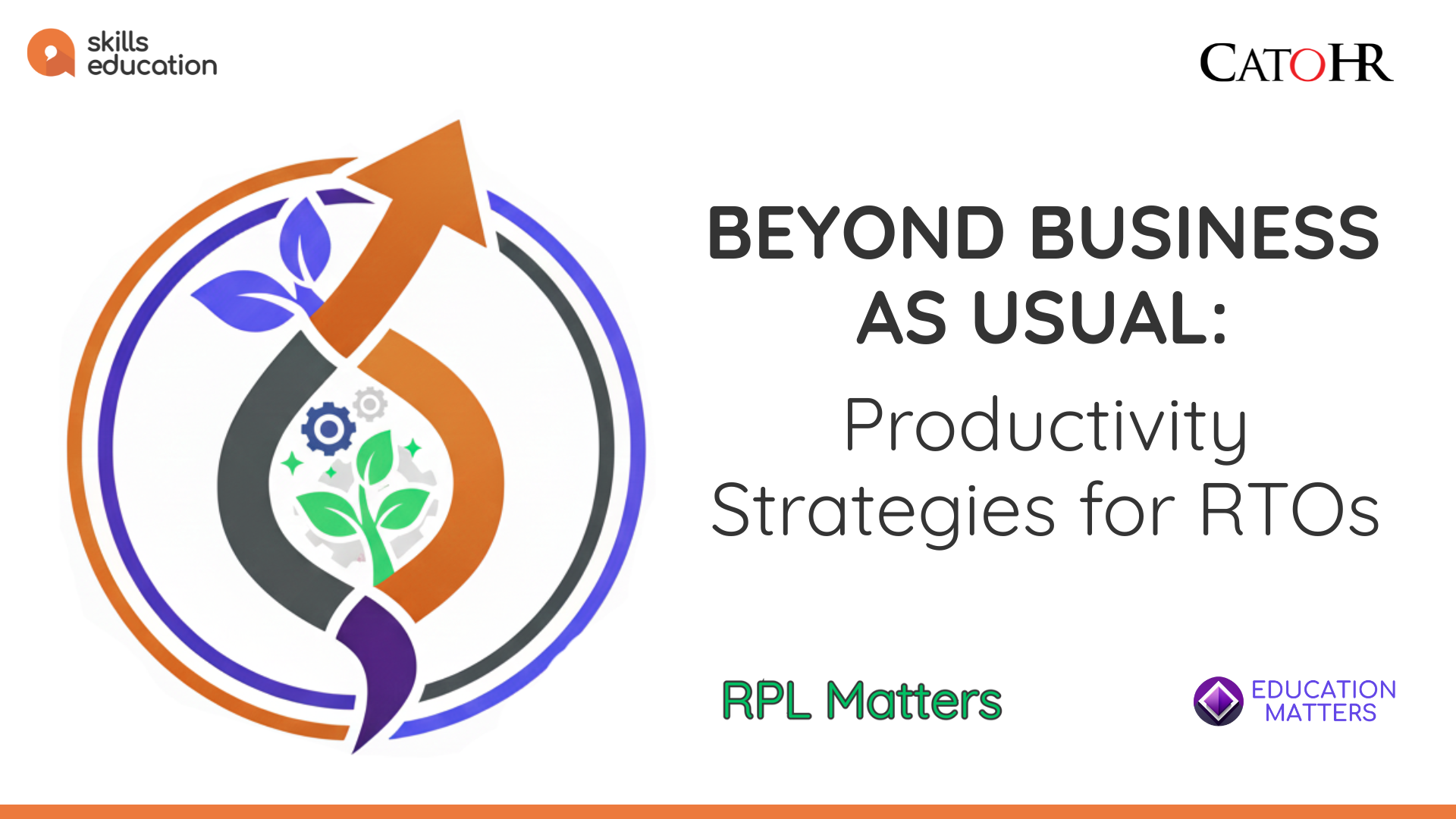 skills education

CATOHR

BEYOND BUSINESS AS USUAL:

Productivity Strategies for RTOs

RPL Matters

EDUCATION MATTERS